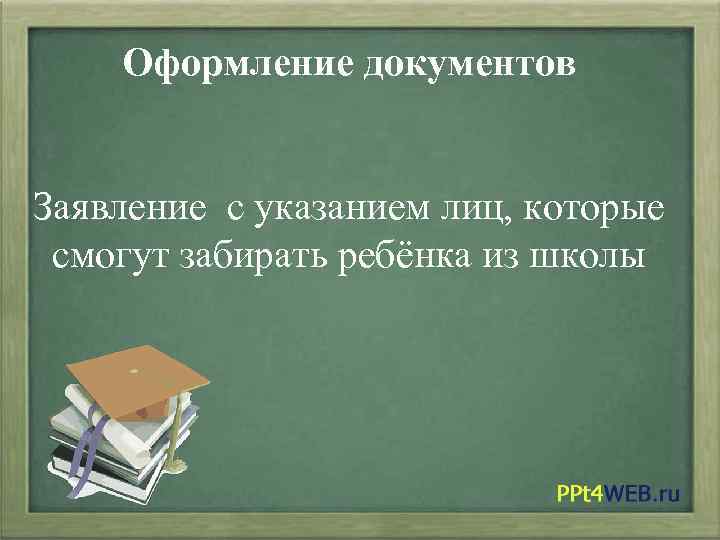 Оформление документов

Заявление  с указанием лиц, которые смогут забирать ребёнка из школы

PPt4WEB.ru